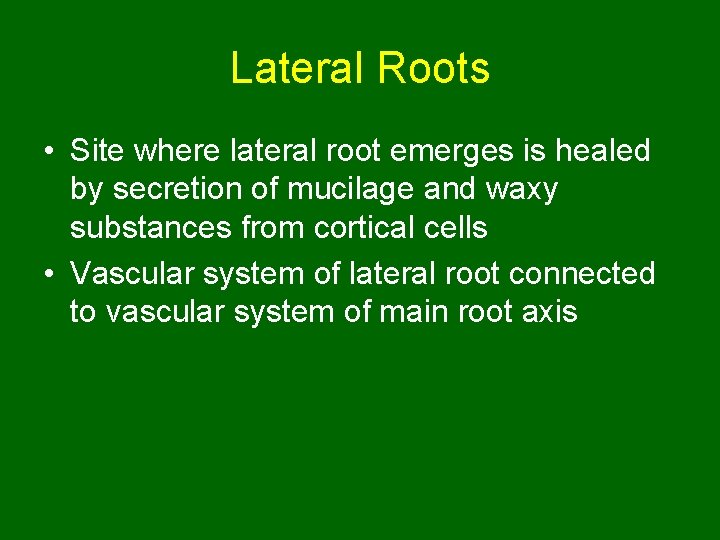 Lateral Roots

• Site where lateral root emerges is healed by secretion of mucilage and waxy substances from cortical cells
• Vascular system of lateral root connected to vascular system of main root axis